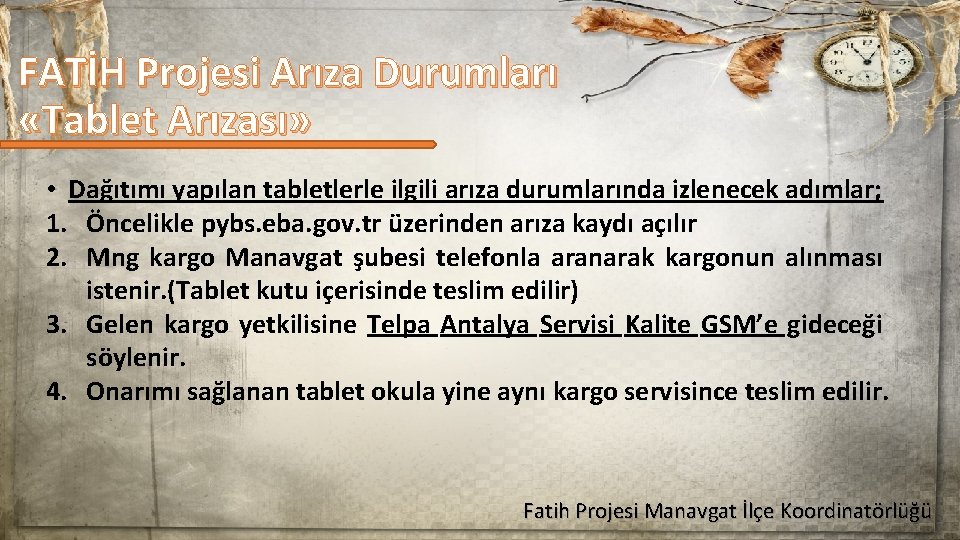 FATİH Projesi Arıza Durumları «Tablet Arızası»

• Dağıtımı yapılan tabletlerle ilgili arıza durumlarında izlenecek adımlar;
1. Öncelikle pybs.eba.gov.tr üzerinden arıza kaydı açılır
2. Mng kargo Manavgat şubesi telefonla aranarak kargonun alınması istenir.(Tablet kutu içerisinde teslim edilir)
3. Gelen kargo yetkilisine Telpa Antalya Servisi Kalite GSM'e gideceği söylenir.
4. Onarımı sağlanan tablet okula yine aynı kargo servisince teslim edilir.

Fatih Projesi Manavgat İlçe Koordinatörlüğü